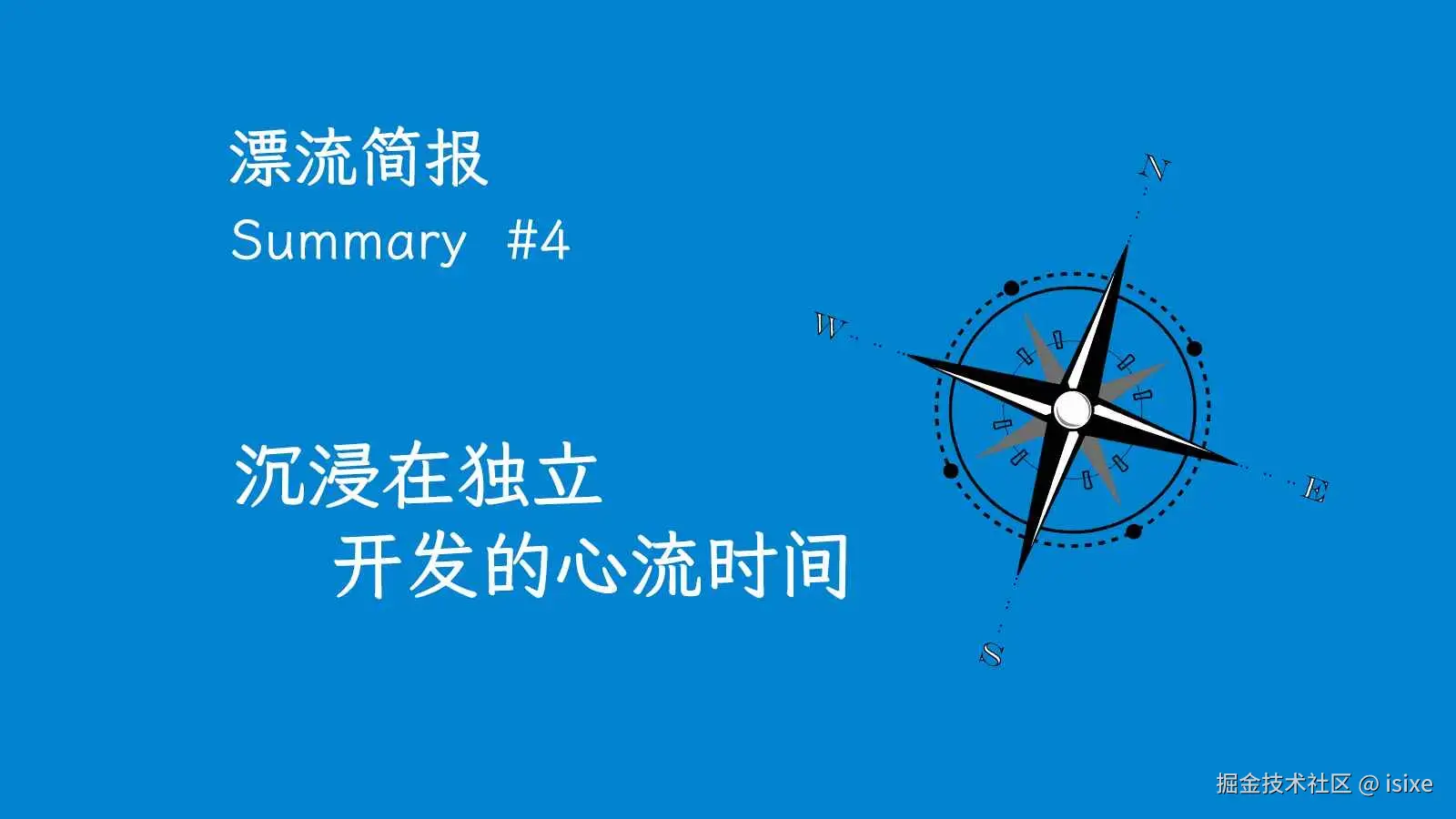 漂流简报
Summary #4

沉浸在独立
开发的心流时间

N
W
E
S

掘金技术社区 @ isixe